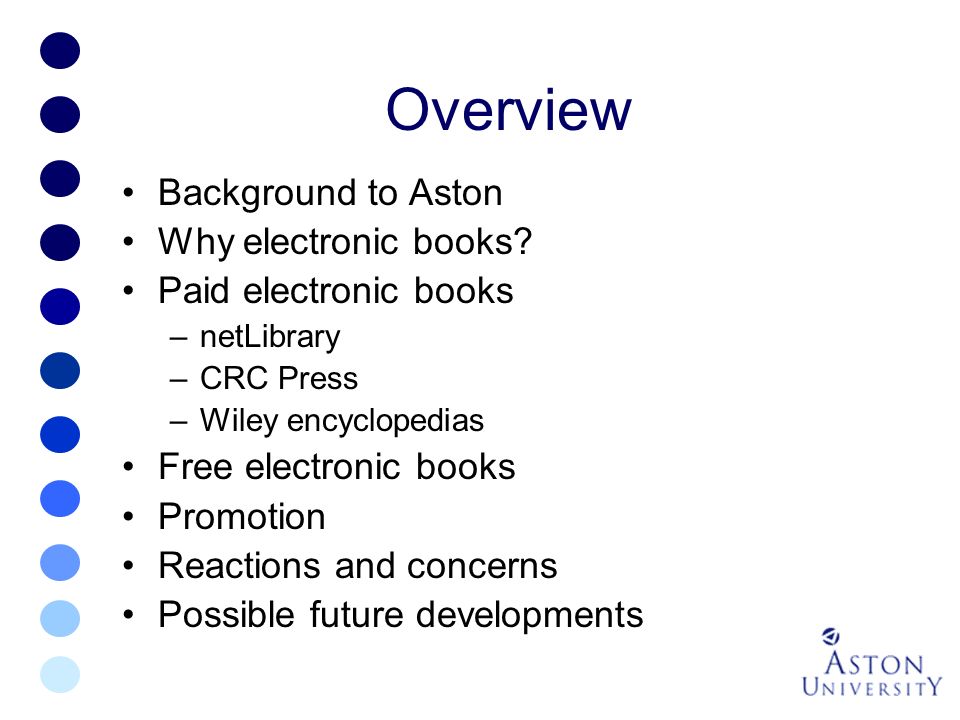 Overview

• Background to Aston
• Why electronic books?
• Paid electronic books
 – netLibrary
 – CRC Press
 – Wiley encyclopedias
• Free electronic books
• Promotion
• Reactions and concerns
• Possible future developments

ASTON UNIVERSITY